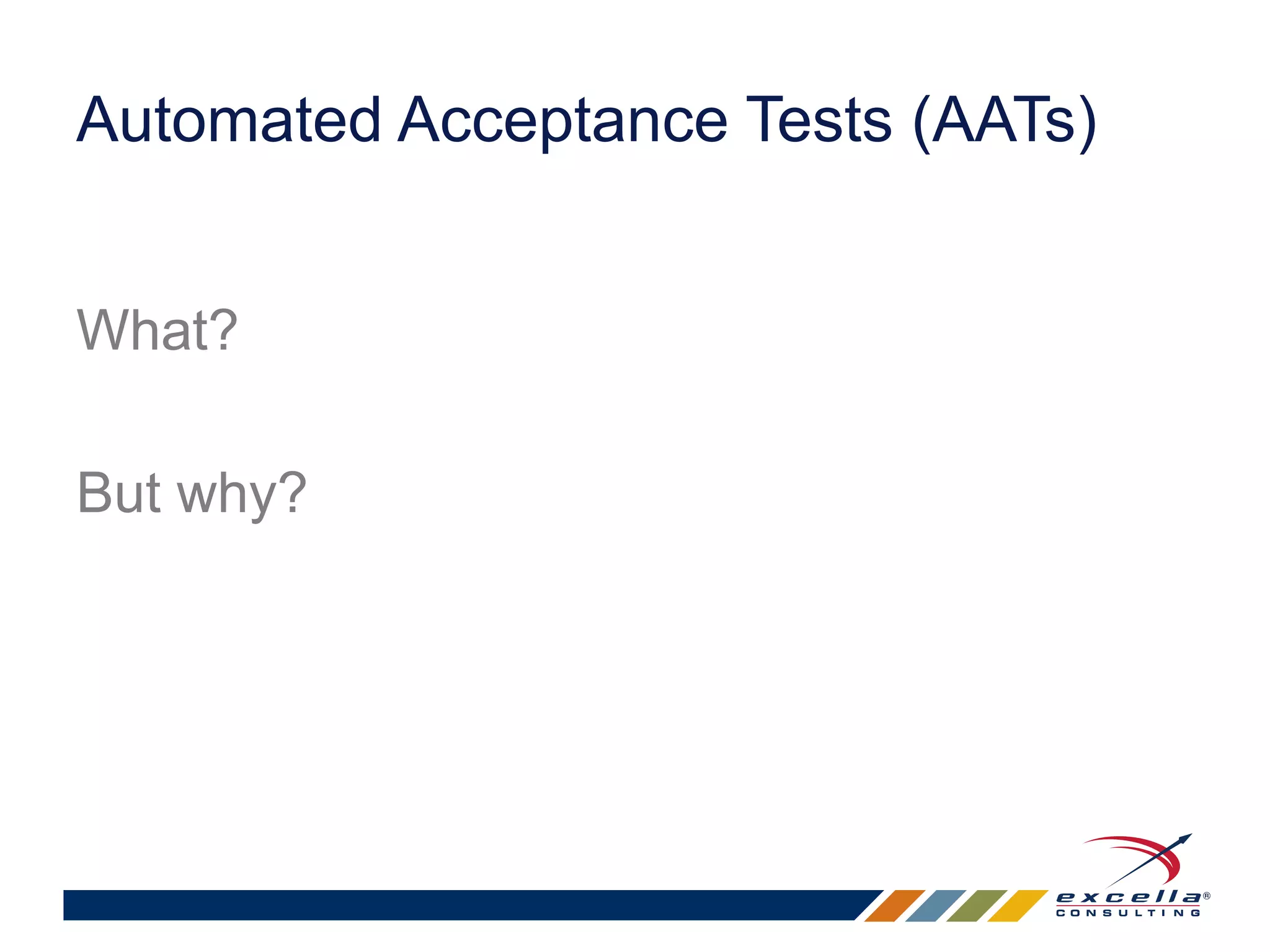 Automated Acceptance Tests (AATs)

What?

But why?

excella®
CONSULTING